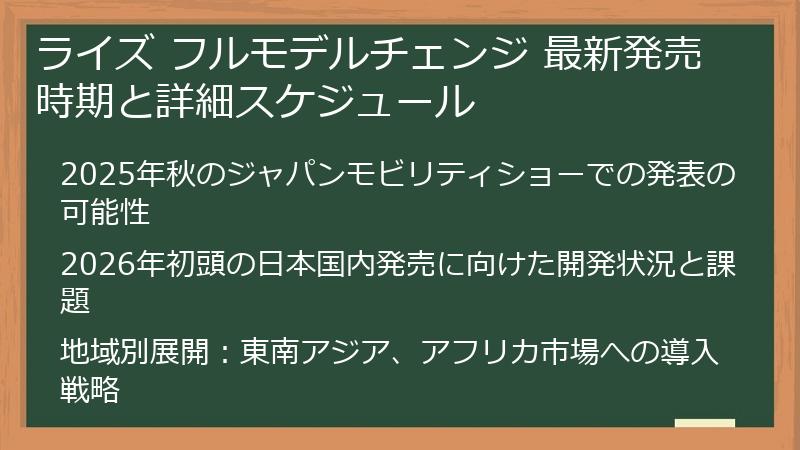 ライズ フルモデルチェンジ 最新発売時期と詳細スケジュール

2025年秋のジャパンモビリティショーでの発表の可能性

2026年初頭の日本国内発売に向けた開発状況と課題

地域別展開：東南アジア、アフリカ市場への導入戦略